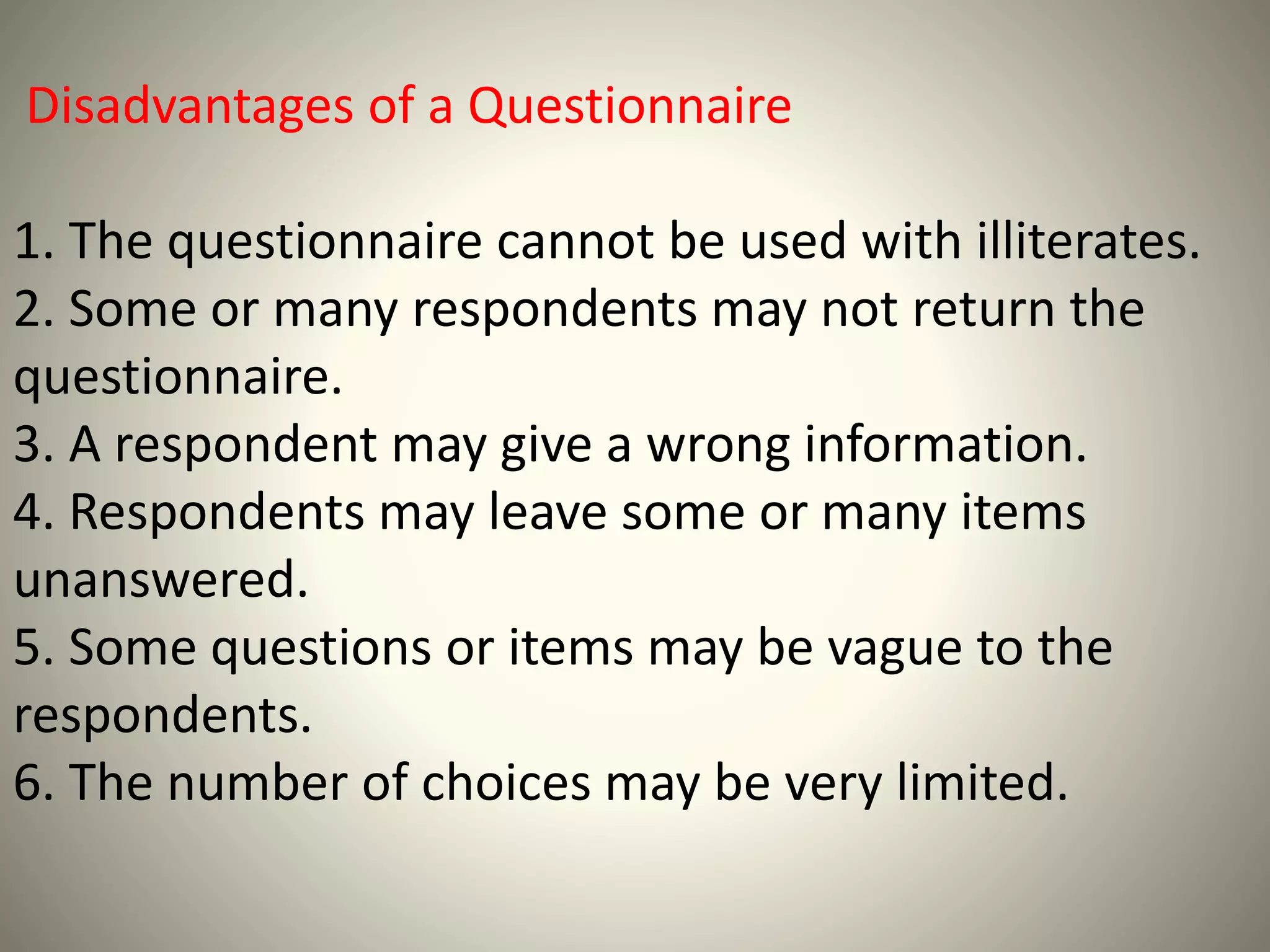 Disadvantages of a Questionnaire

1. The questionnaire cannot be used with illiterates.
2. Some or many respondents may not return the questionnaire.
3. A respondent may give a wrong information.
4. Respondents may leave some or many items unanswered.
5. Some questions or items may be vague to the respondents.
6. The number of choices may be very limited.